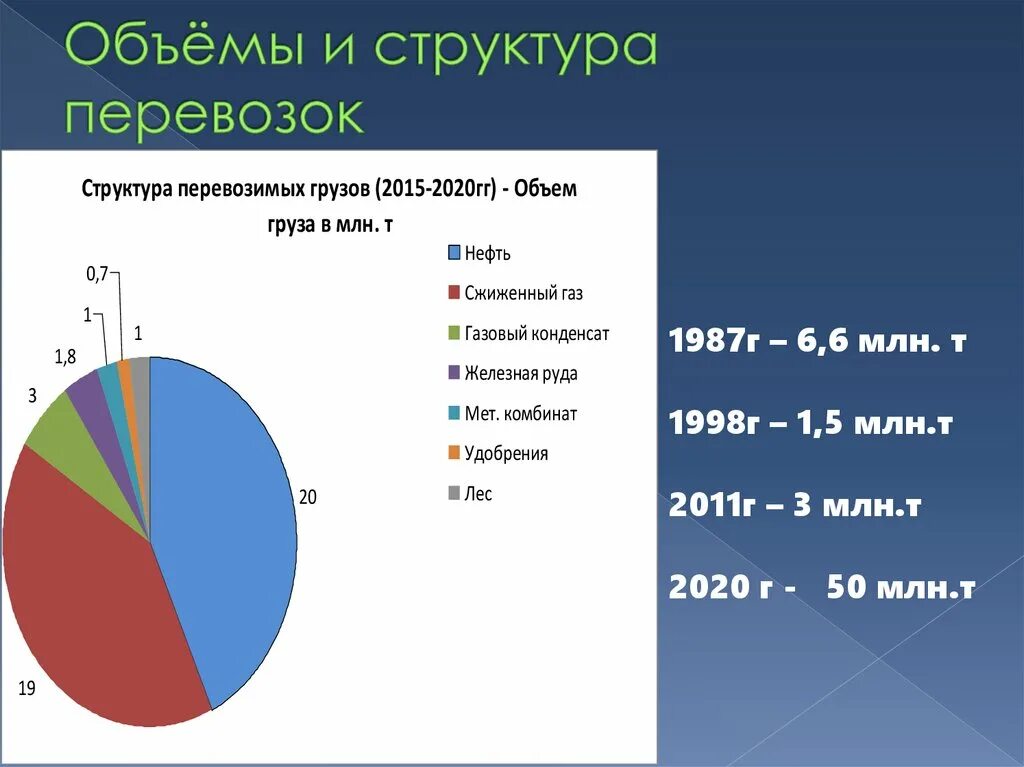 Объёмы и структура перевозок

Структура перевозимых грузов (2015-2020гг) - Объем груза в млн. т

0,7
1
1
1,8
3
20
19

Нефть
Сжиженный газ
Газовый конденсат
Железная руда
Мет. комбинат
Удобрения
Лес

1987г – 6,6 млн. т

1998г – 1,5 млн.т

2011г – 3 млн.т

2020 г - 50 млн.т